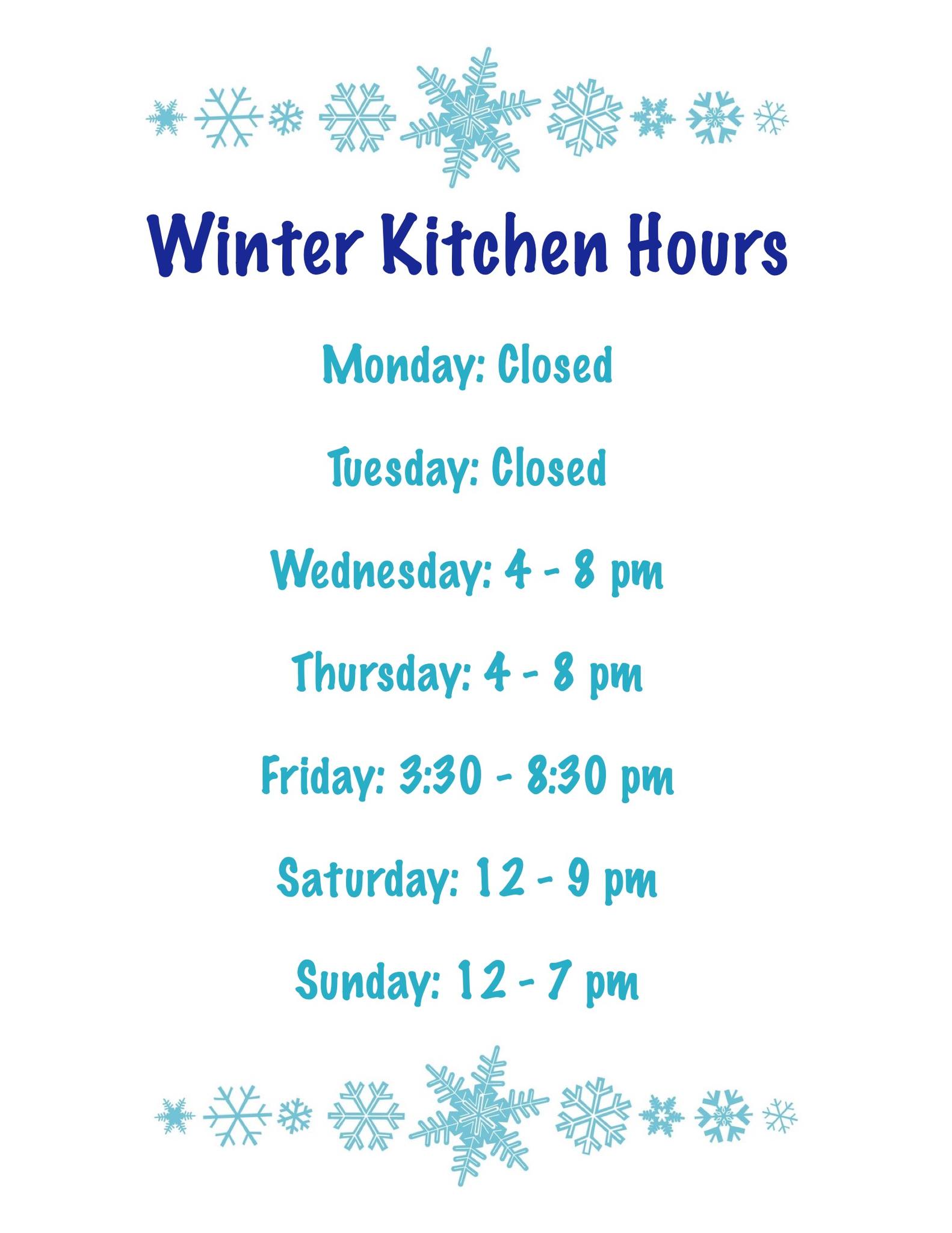 Winter Kitchen Hours

Monday: Closed

Tuesday: Closed

Wednesday: 4 - 8 pm

Thursday: 4 - 8 pm

Friday: 3:30 - 8:30 pm

Saturday: 12 - 9 pm

Sunday: 12 - 7 pm